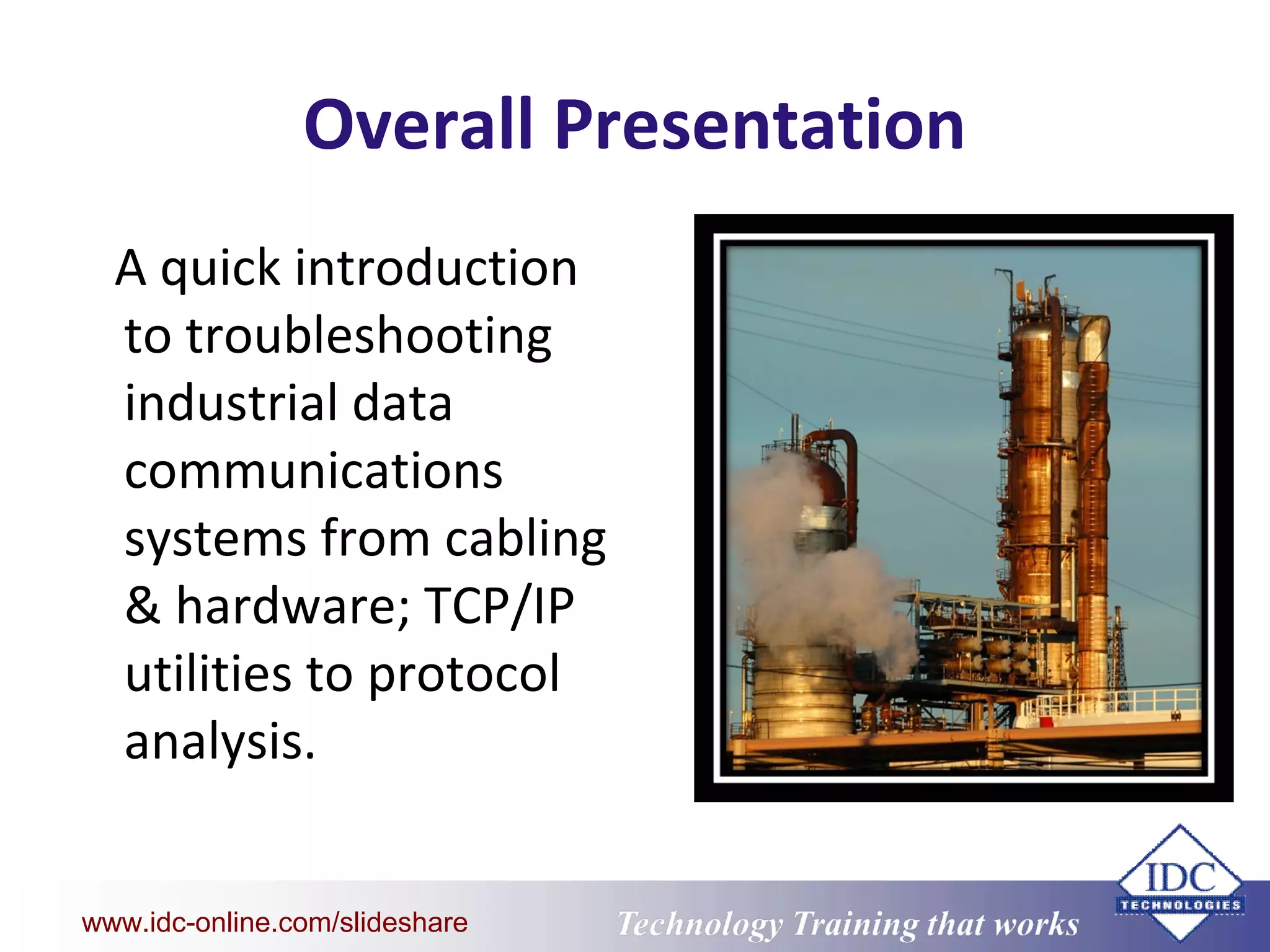 Overall Presentation

A quick introduction to troubleshooting industrial data communications systems from cabling & hardware; TCP/IP utilities to protocol analysis.

www.idc-online.com/slideshare

Technology Training that works

IDC
TECHNOLOGIES